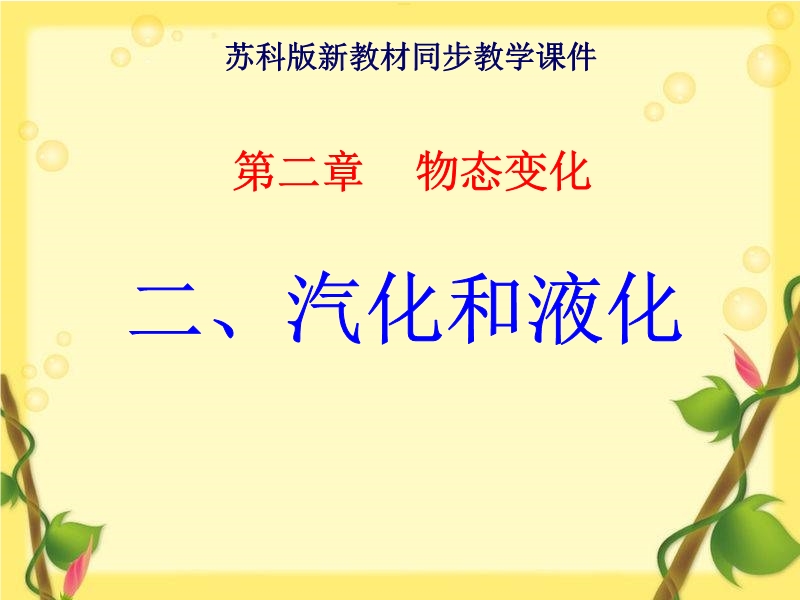 苏科版新教材同步教学课件

第二章　物态变化

二、汽化和液化